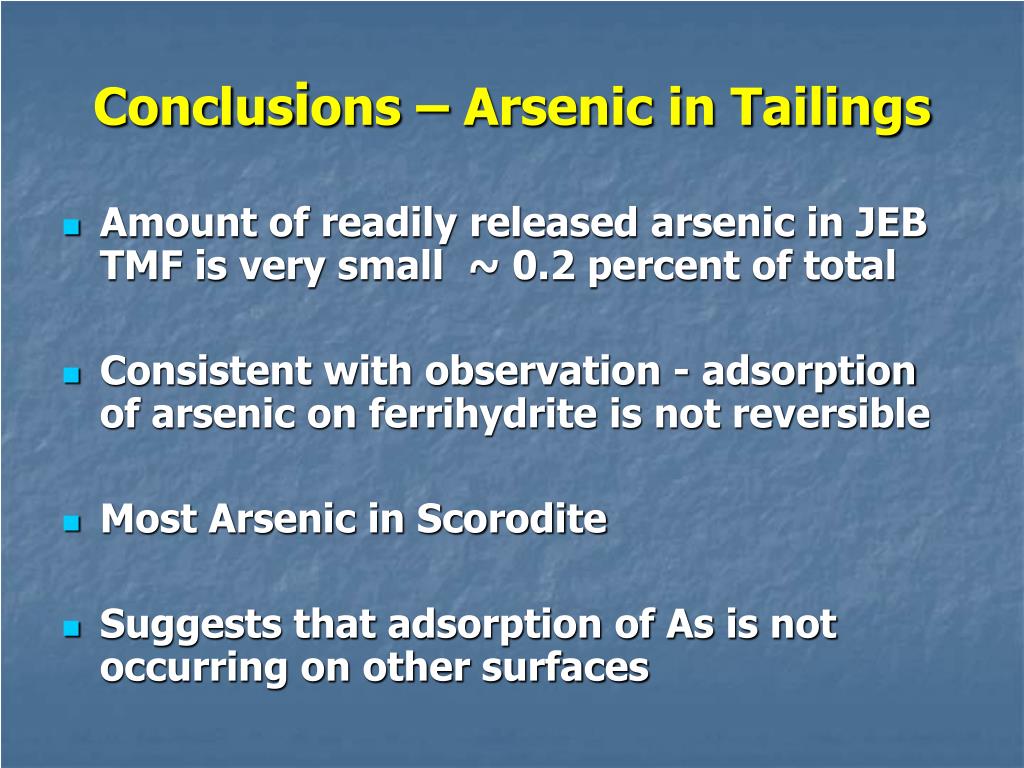 Conclusions – Arsenic in Tailings

Amount of readily released arsenic in JEB TMF is very small ~ 0.2 percent of total

Consistent with observation - adsorption of arsenic on ferrihydrite is not reversible

Most Arsenic in Scorodite

Suggests that adsorption of As is not occurring on other surfaces